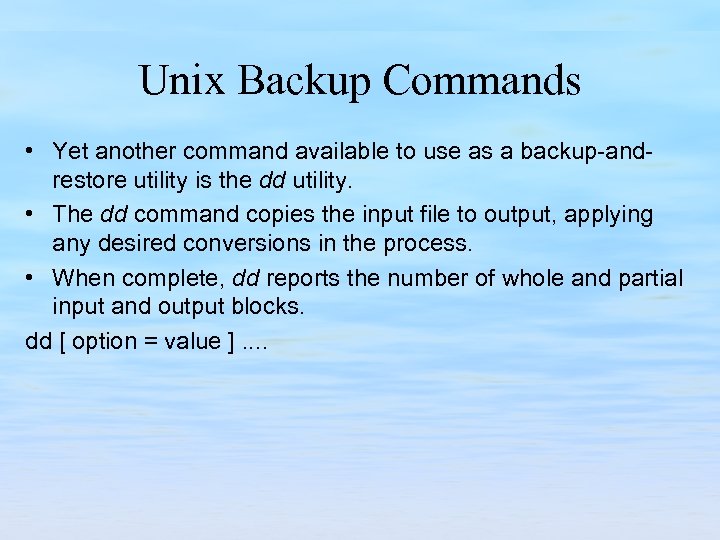 Unix Backup Commands

• Yet another command available to use as a backup-and-restore utility is the dd utility.

• The dd command copies the input file to output, applying any desired conversions in the process.

• When complete, dd reports the number of whole and partial input and output blocks.

dd [ option = value ] ....